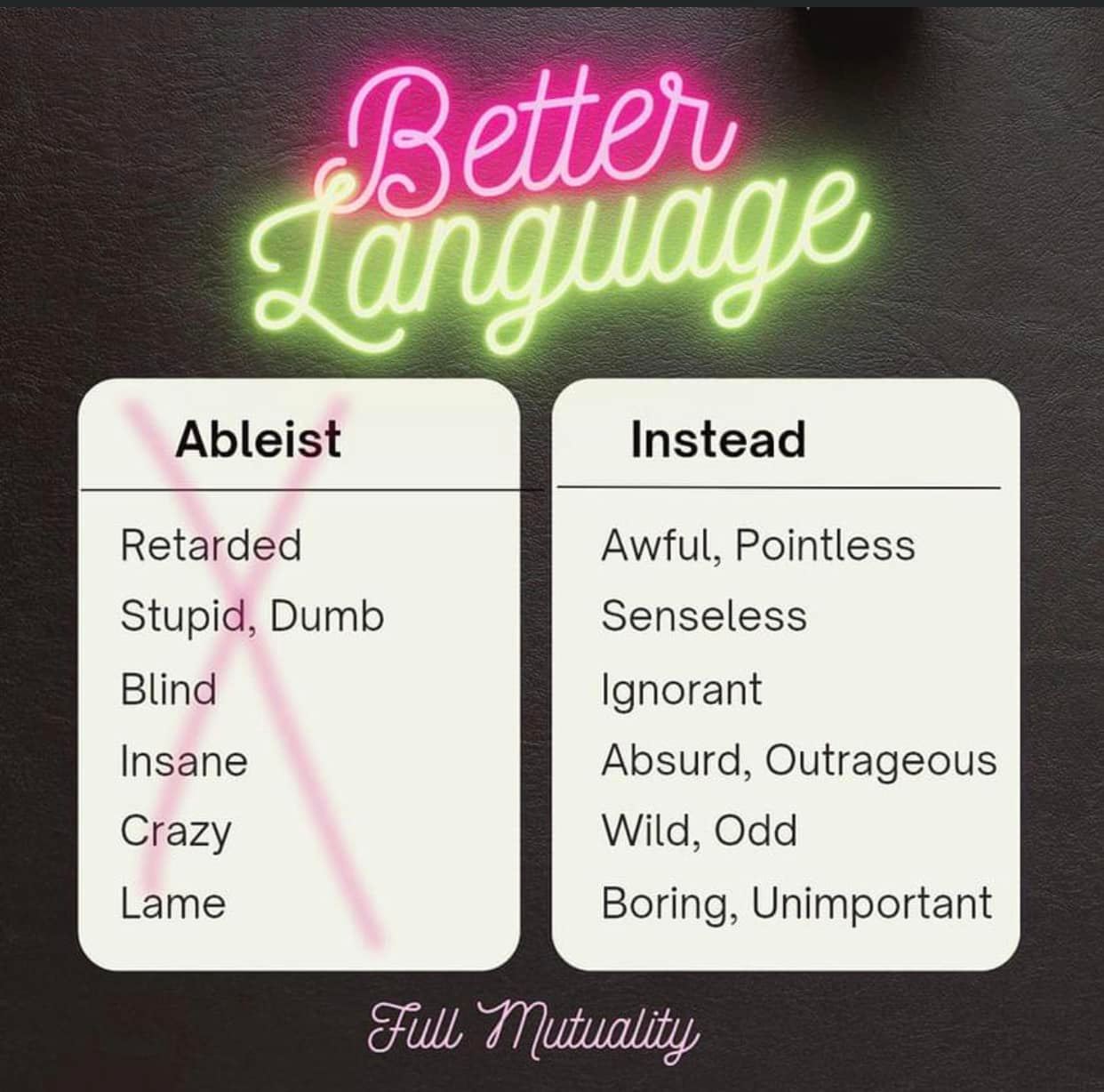 Better Language

| Ableist | Instead |
|---|---|
| Retarded | Awful, Pointless |
| Stupid, Dumb | Senseless |
| Blind | Ignorant |
| Insane | Absurd, Outrageous |
| Crazy | Wild, Odd |
| Lame | Boring, Unimportant |

Full Mutuality